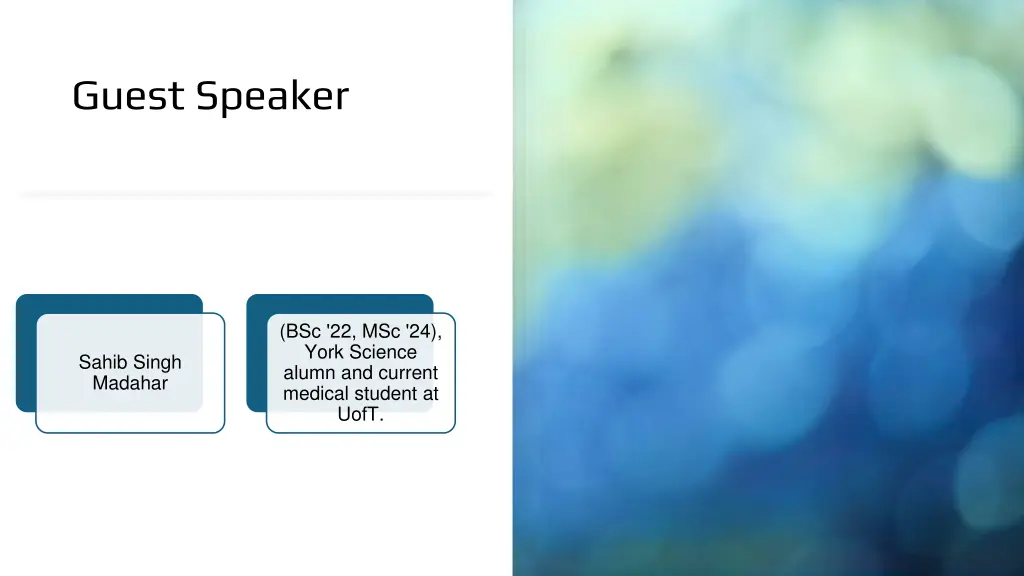 Guest Speaker

Sahib Singh Madahar

(BSc '22, MSc '24), York Science alumn and current medical student at UofT.